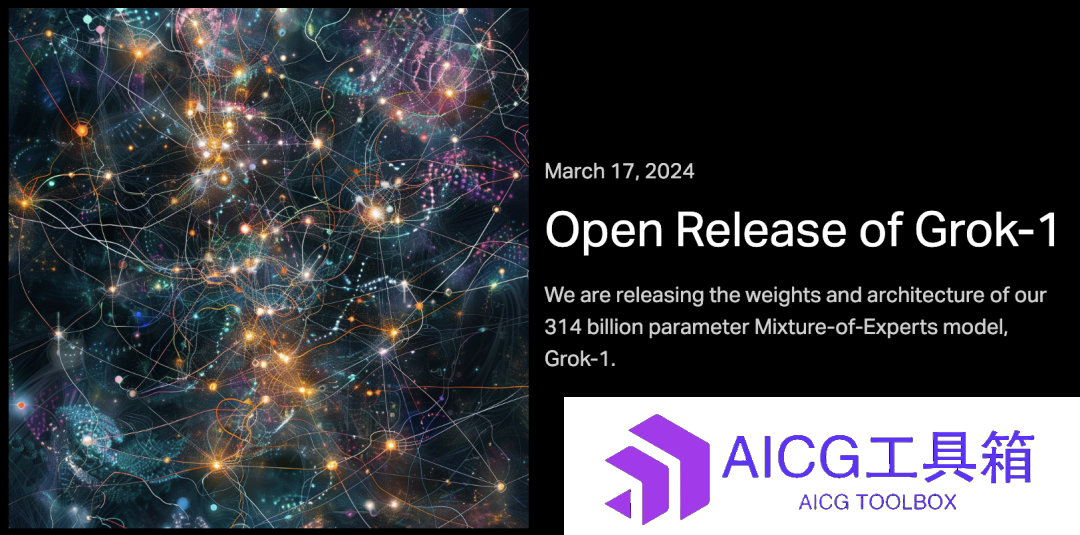 March 17, 2024

Open Release of Grok-1

We are releasing the weights and architecture of our 314 billion parameter Mixture-of-Experts model, Grok-1.

AICG工具箱
AICG TOOLBOX